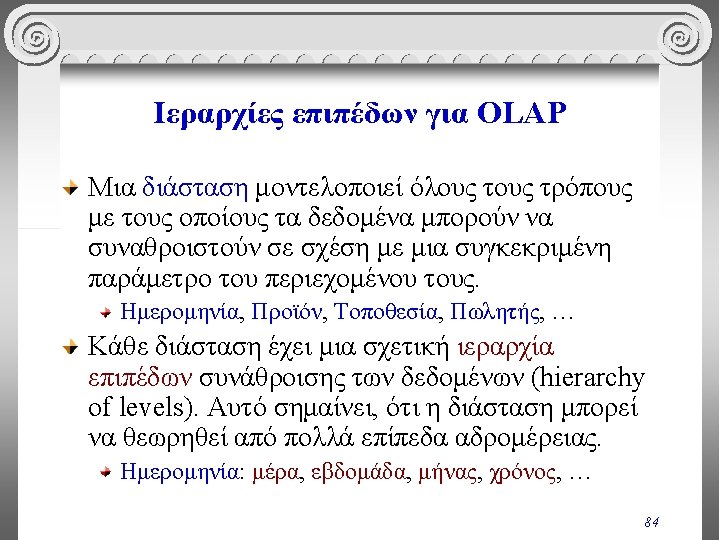 Ιεραρχίες επιπέδων για OLAP

Μια διάσταση μοντελοποιεί όλους τους τρόπους με τους οποίους τα δεδομένα μπορούν να συναθροιστούν σε σχέση με μια συγκεκριμένη παράμετρο του περιεχομένου τους.

Ημερομηνία, Προϊόν, Τοποθεσία, Πωλητής, …

Κάθε διάσταση έχει μια σχετική ιεραρχία επιπέδων συνάθροισης των δεδομένων (hierarchy of levels). Αυτό σημαίνει, ότι η διάσταση μπορεί να θεωρηθεί από πολλά επίπεδα αδρομέρειας.

Ημερομηνία: μέρα, εβδομάδα, μήνας, χρόνος, …

84